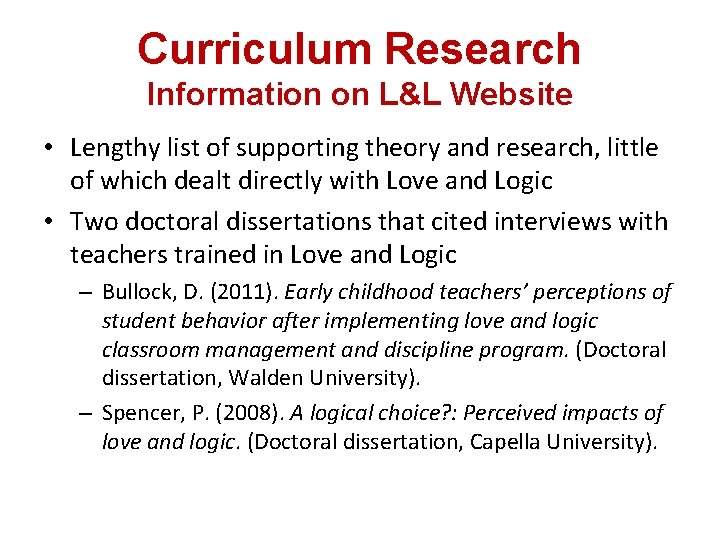 Curriculum Research
Information on L&L Website

• Lengthy list of supporting theory and research, little of which dealt directly with Love and Logic
• Two doctoral dissertations that cited interviews with teachers trained in Love and Logic
– Bullock, D. (2011). Early childhood teachers' perceptions of student behavior after implementing love and logic classroom management and discipline program. (Doctoral dissertation, Walden University).
– Spencer, P. (2008). A logical choice?: Perceived impacts of love and logic. (Doctoral dissertation, Capella University).